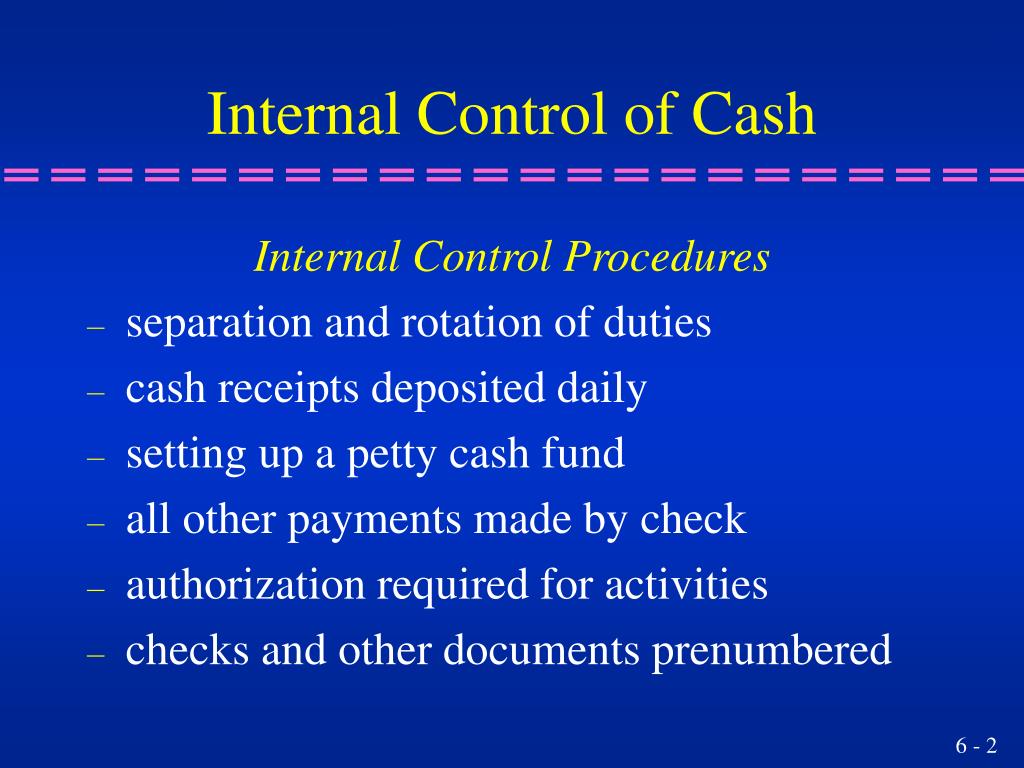 Internal Control of Cash

Internal Control Procedures

– separation and rotation of duties
– cash receipts deposited daily
– setting up a petty cash fund
– all other payments made by check
– authorization required for activities
– checks and other documents prenumbered

6 - 2